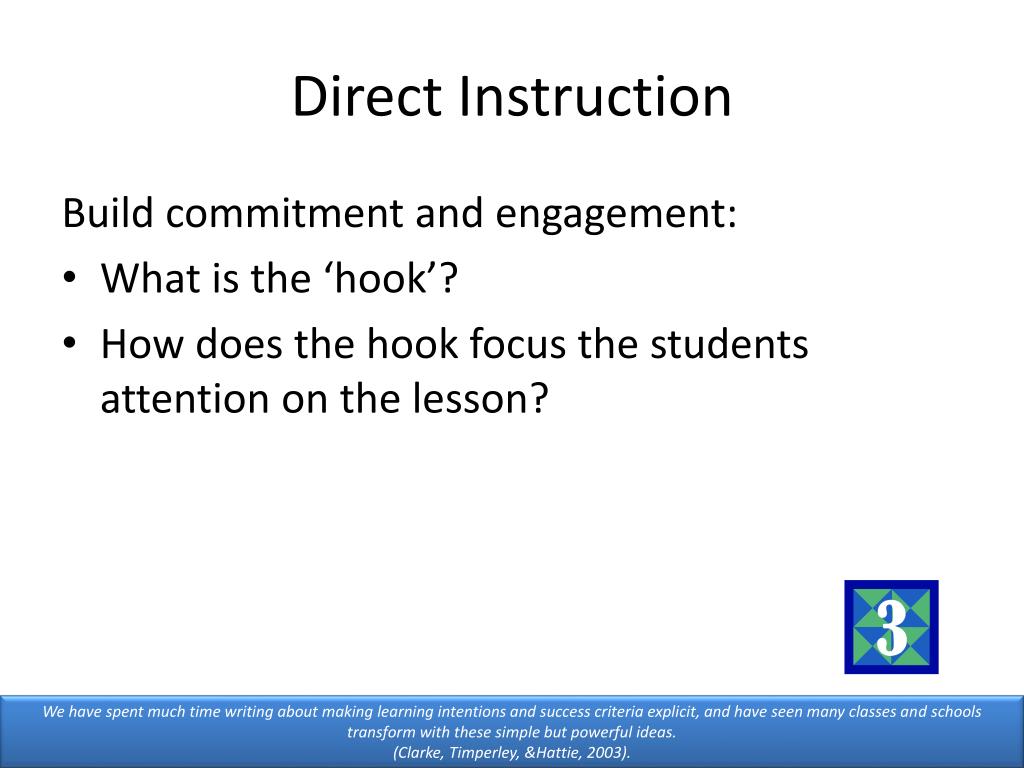 Direct Instruction

Build commitment and engagement:

• What is the ‘hook’?
• How does the hook focus the students attention on the lesson?

3

We have spent much time writing about making learning intentions and success criteria explicit, and have seen many classes and schools transform with these simple but powerful ideas.
(Clarke, Timperley, &Hattie, 2003).